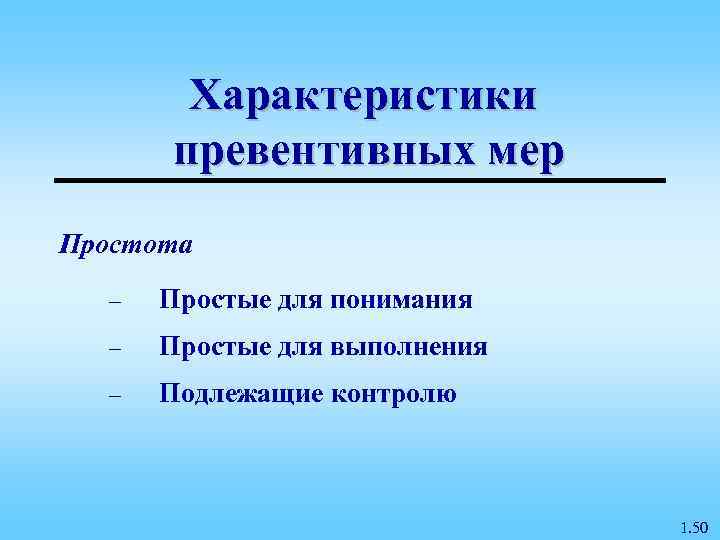 Характеристики превентивных мер

Простота

– Простые для понимания

– Простые для выполнения

– Подлежащие контролю

1.50